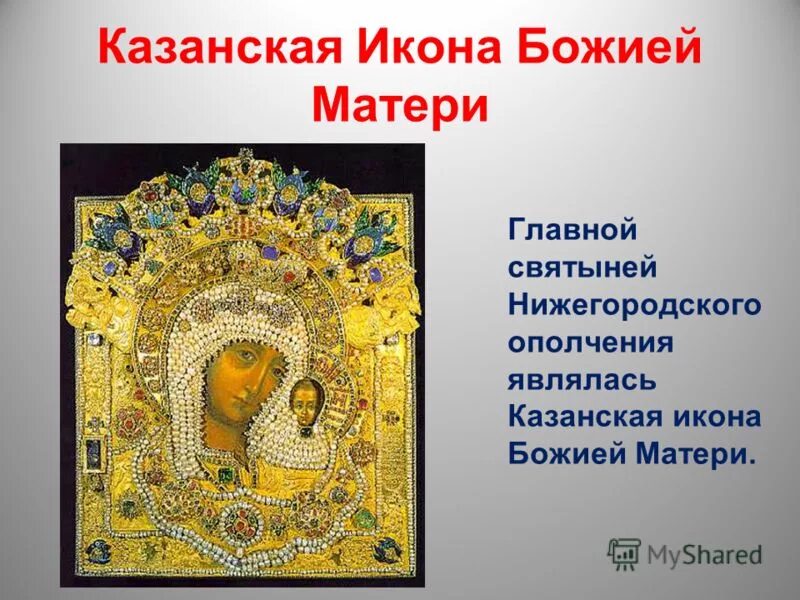 Казанская Икона Божией Матери

Главной святыней Нижегородского ополчения являлась Казанская икона Божией Матери.

MyShared